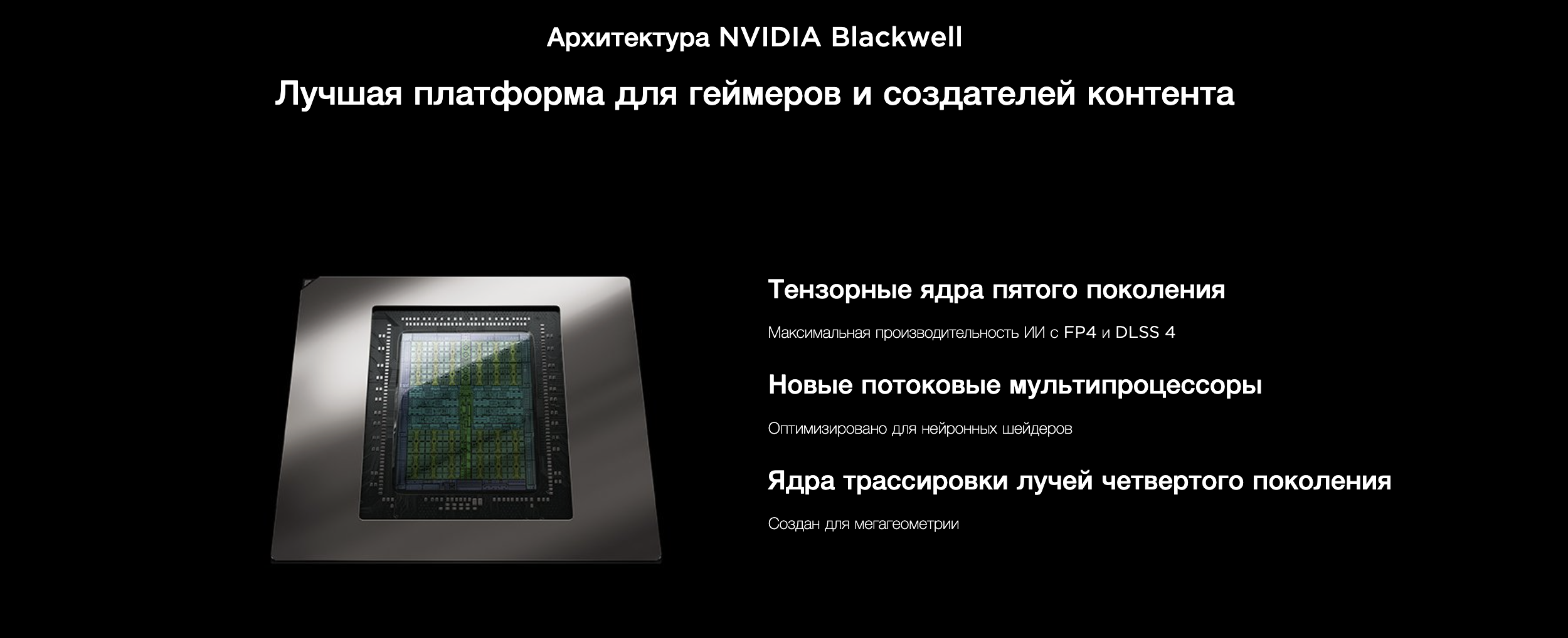 Архитектура NVIDIA Blackwell

Лучшая платформа для геймеров и создателей контента

Тензорные ядра пятого поколения

Максимальная производительность ИИ с FP4 и DLSS 4

Новые потоковые мультипроцессоры

Оптимизировано для нейронных шейдеров

Ядра трассировки лучей четвертого поколения

Создан для мегагеометрии